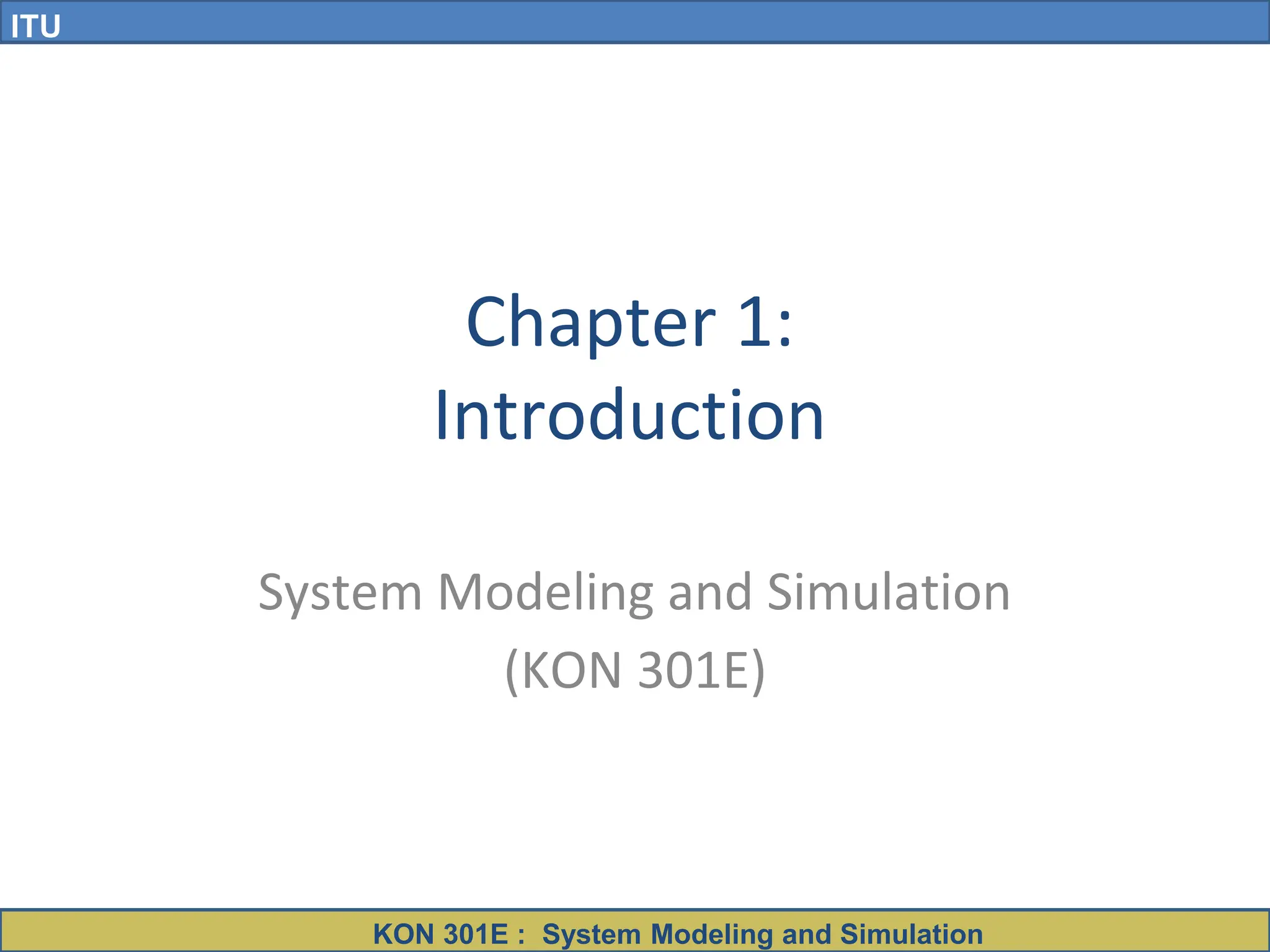 ITU

Chapter 1:
Introduction

System Modeling and Simulation
(KON 301E)

KON 301E : System Modeling and Simulation